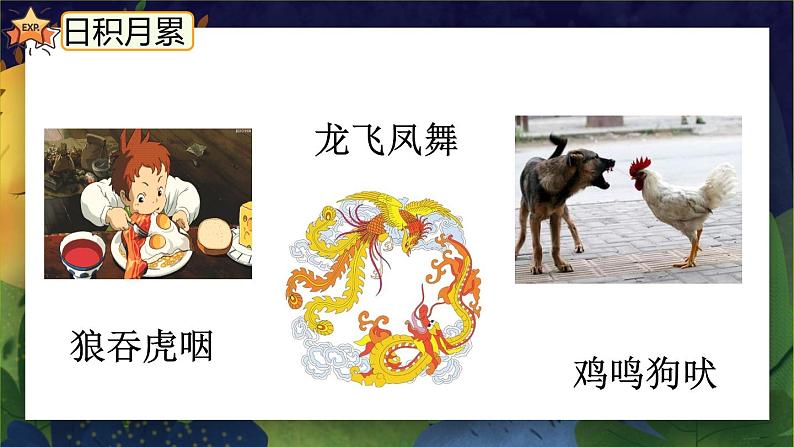 EXP.
日积月累

龙飞凤舞

狼吞虎咽

鸡鸣狗吠